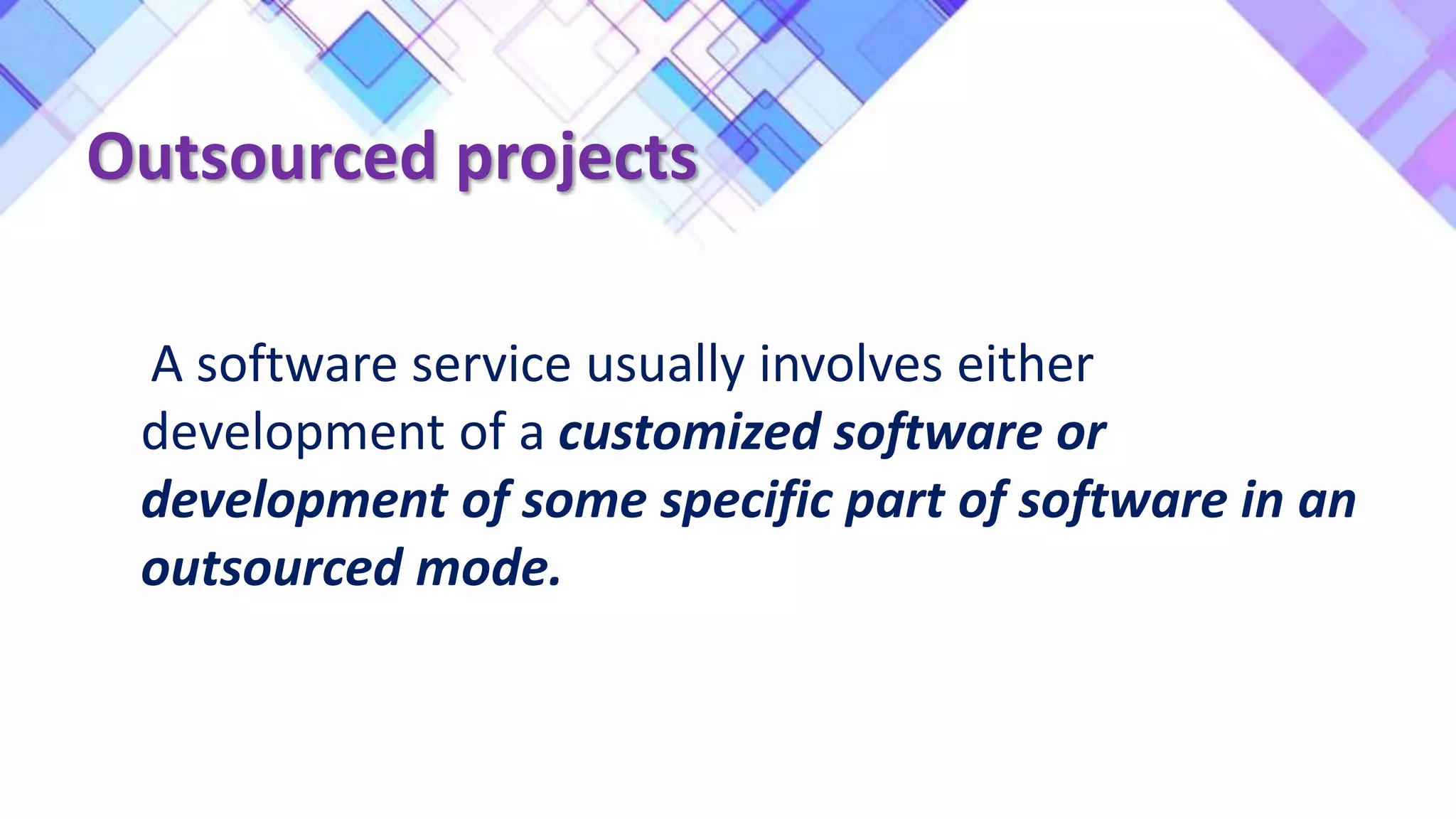 Outsourced projects

A software service usually involves either development of a customized software or development of some specific part of software in an outsourced mode.